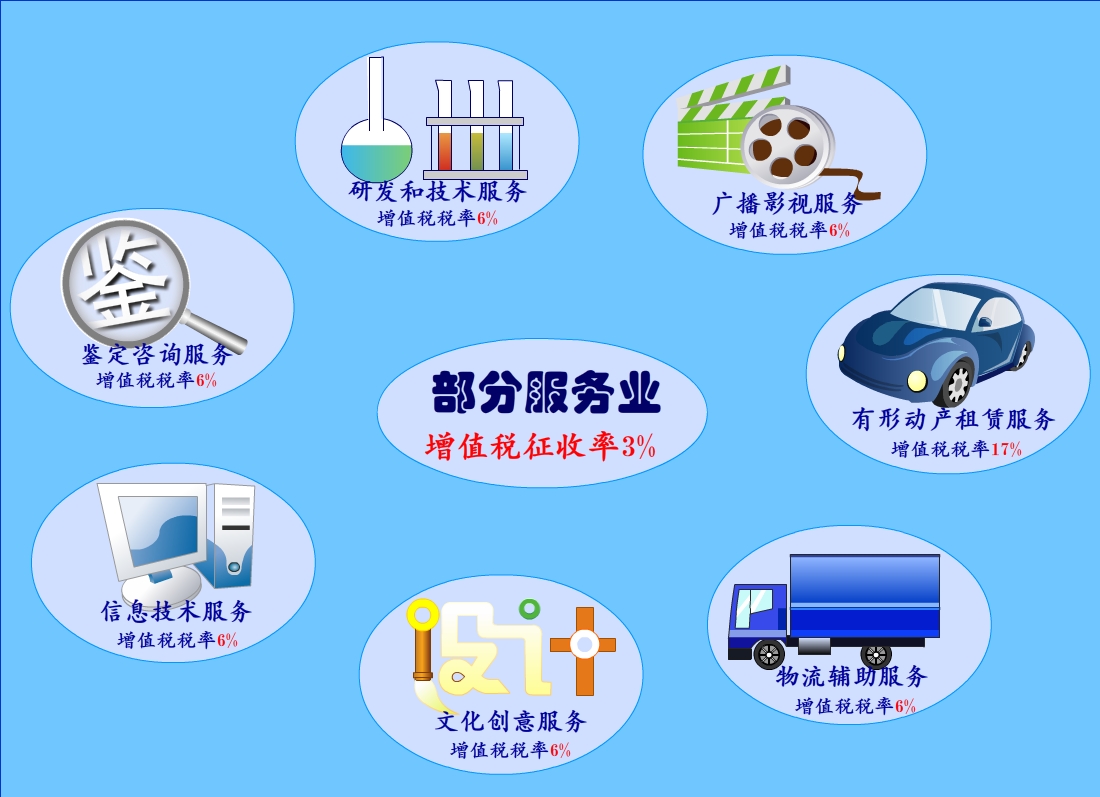 研发和技术服务
增值税税率6%

广播影视服务
增值税税率6%

鉴

鉴定咨询服务
增值税税率6%

部分服务业
增值税征收率3%

有形动产租赁服务
增值税税率17%

信息技术服务
增值税税率6%

设计

文化创意服务
增值税税率6%

物流辅助服务
增值税税率6%